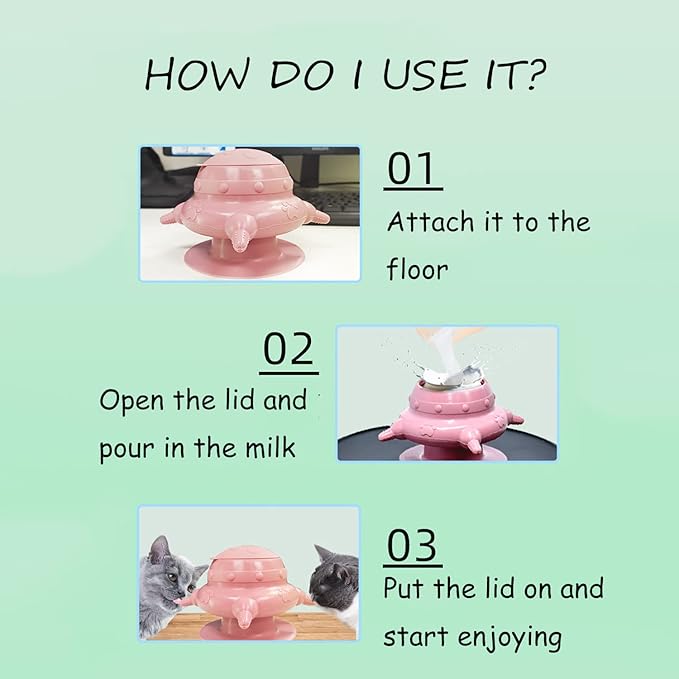 HOW DO I USE IT?

01
Attach it to the floor

02
Open the lid and pour in the milk

03
Put the lid on and start enjoying